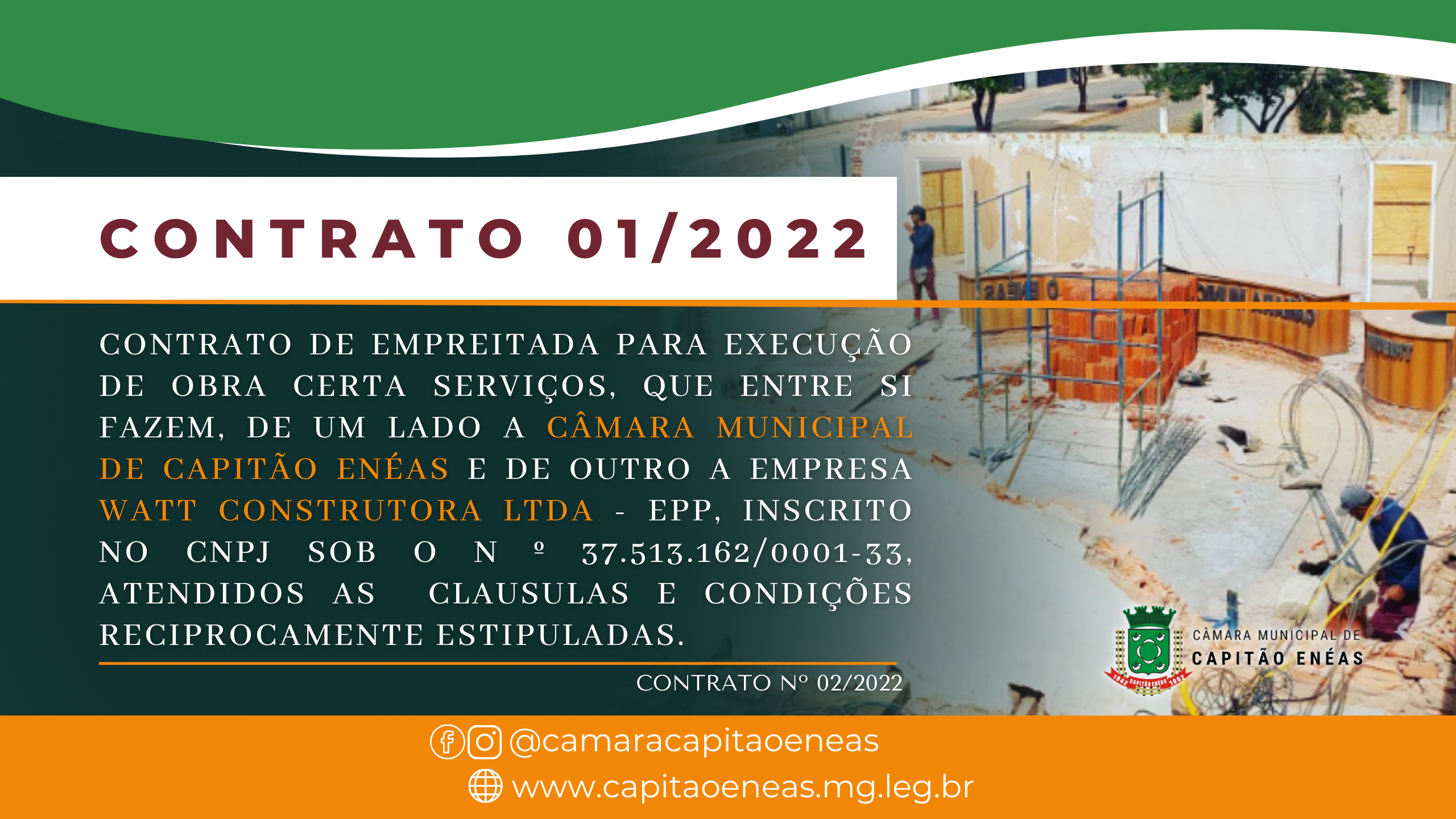 CONTRATO 01/2022

CONTRATO DE EMPREITADA PARA EXECUÇÃO DE OBRA CERTA SERVIÇOS, QUE ENTRE SI FAZEM, DE UM LADO A CÂMARA MUNICIPAL DE CAPITÃO ENÉAS E DE OUTRO A EMPRESA WATT CONSTRUTORA LTDA - EPP, INSCRITO NO CNPJ SOB O N º 37.513.162/0001-33, ATENDIDOS AS CLAUSULAS E CONDIÇÕES RECIPROCAMENTE ESTIPULADAS.

CONTRATO Nº 02/2022

CÂMARA MUNICIPAL DE CAPITÃO ENÉAS

@camaracapitaoeneas
www.capitaoeneas.mg.leg.br